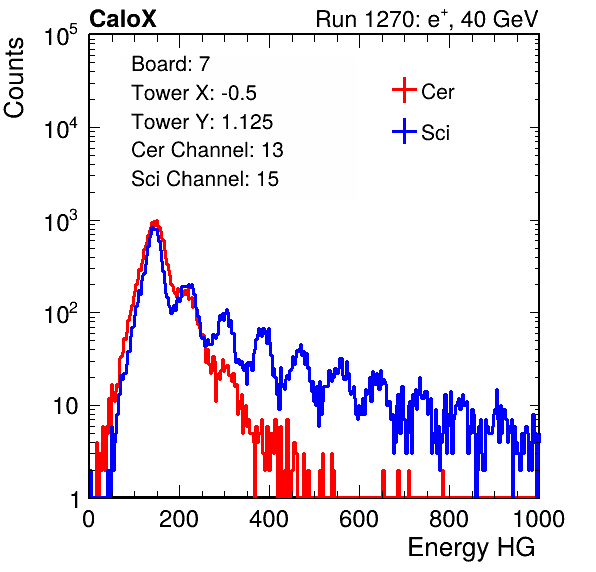 CaloX

Run 1270: $e^{+}$, 40 GeV

Counts

$10^5$

$10^4$

$10^3$

$10^2$

10

1

Board: 7
Tower X: -0.5
Tower Y: 1.125
Cer Channel: 13
Sci Channel: 15

Cer

Sci

0 200 400 600 800 1000

Energy HG